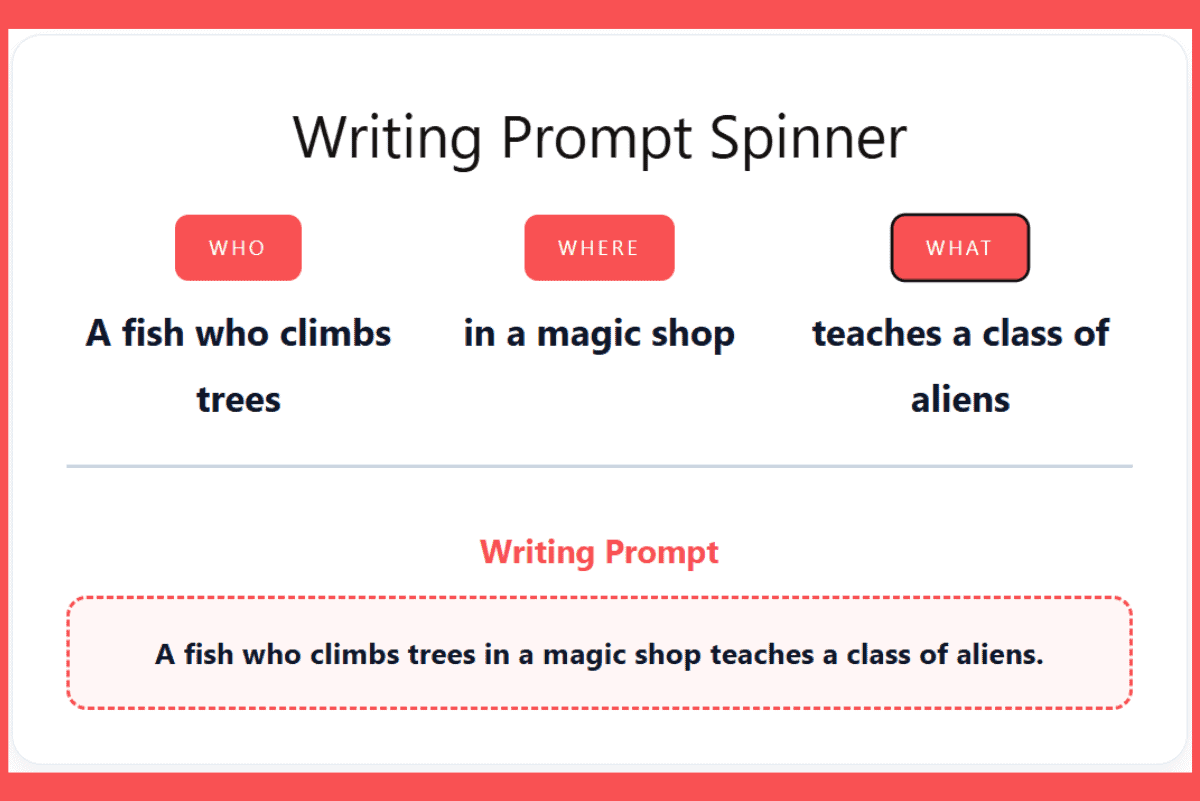 Writing Prompt Spinner

WHO

A fish who climbs trees

WHERE

in a magic shop

WHAT

teaches a class of aliens

Writing Prompt

A fish who climbs trees in a magic shop teaches a class of aliens.